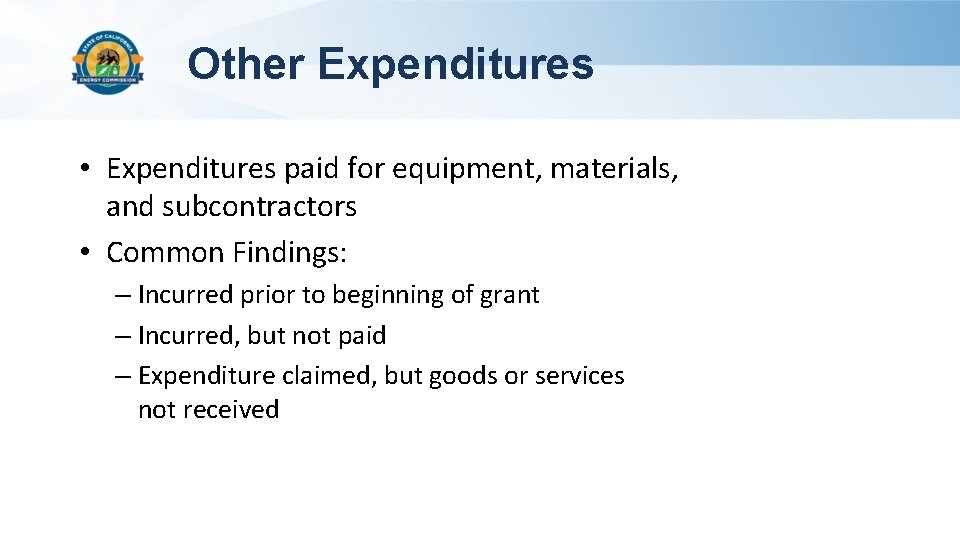 STATE OF CALIFORNIA
ENERGY COMMISSION

Other Expenditures

• Expenditures paid for equipment, materials, and subcontractors
• Common Findings:
– Incurred prior to beginning of grant
– Incurred, but not paid
– Expenditure claimed, but goods or services not received